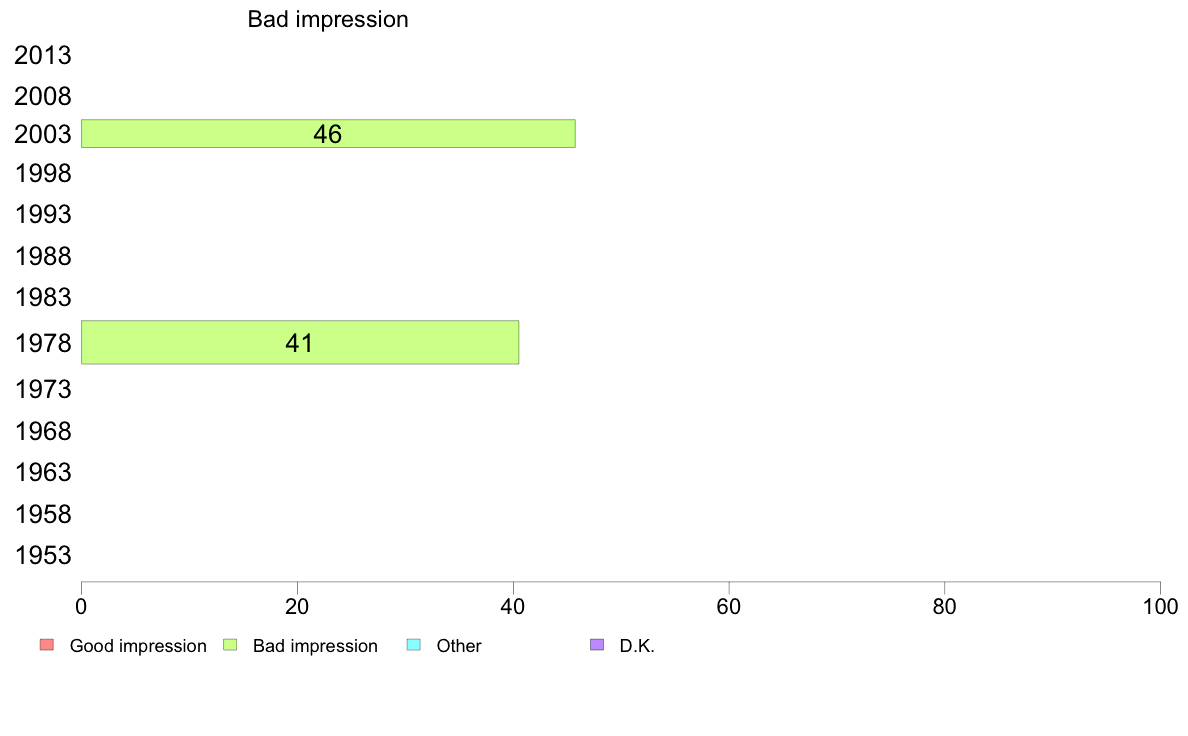 Bad impression

2013
2008
2003 46
1998
1993
1988
1983
1978 41
1973
1968
1963
1958
1953

0 20 40 60 80 100

Good impression Bad impression Other D.K.